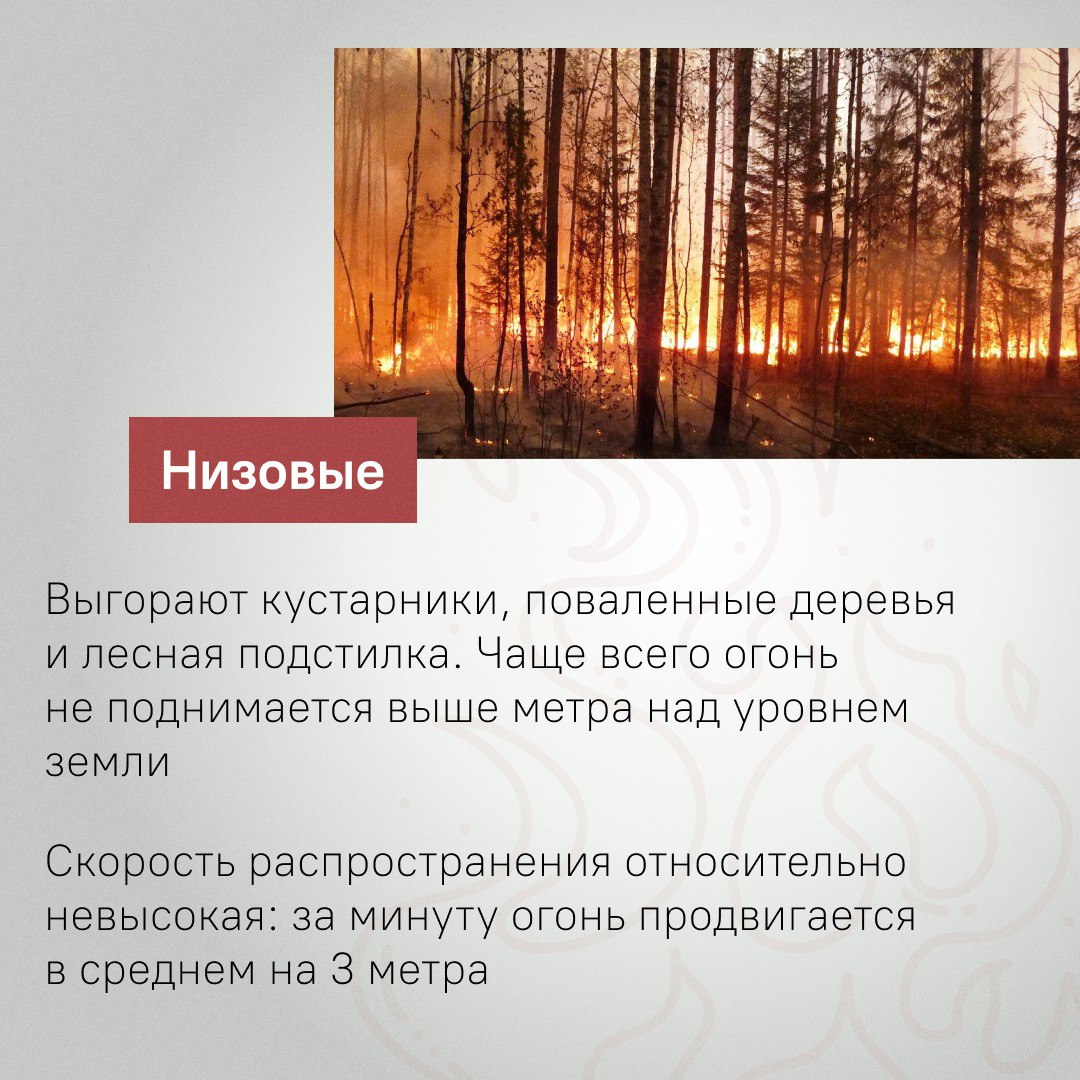 Низовые

Выгорают кустарники, поваленные деревья и лесная подстилка. Чаще всего огонь не поднимается выше метра над уровнем земли

Скорость распространения относительно невысокая: за минуту огонь продвигается в среднем на 3 метра